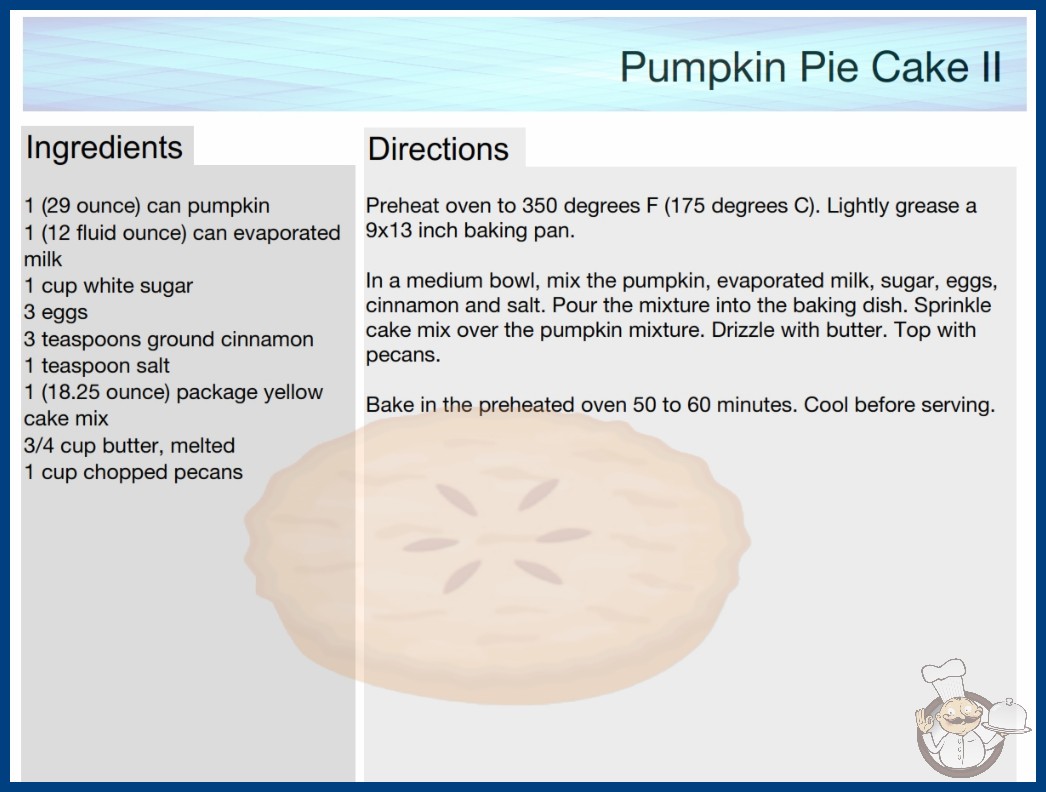 Pumpkin Pie Cake II

Ingredients

1 (29 ounce) can pumpkin
1 (12 fluid ounce) can evaporated milk
1 cup white sugar
3 eggs
3 teaspoons ground cinnamon
1 teaspoon salt
1 (18.25 ounce) package yellow cake mix
3/4 cup butter, melted
1 cup chopped pecans

Directions

Preheat oven to 350 degrees F (175 degrees C). Lightly grease a 9x13 inch baking pan.

In a medium bowl, mix the pumpkin, evaporated milk, sugar, eggs, cinnamon and salt. Pour the mixture into the baking dish. Sprinkle cake mix over the pumpkin mixture. Drizzle with butter. Top with pecans.

Bake in the preheated oven 50 to 60 minutes. Cool before serving.